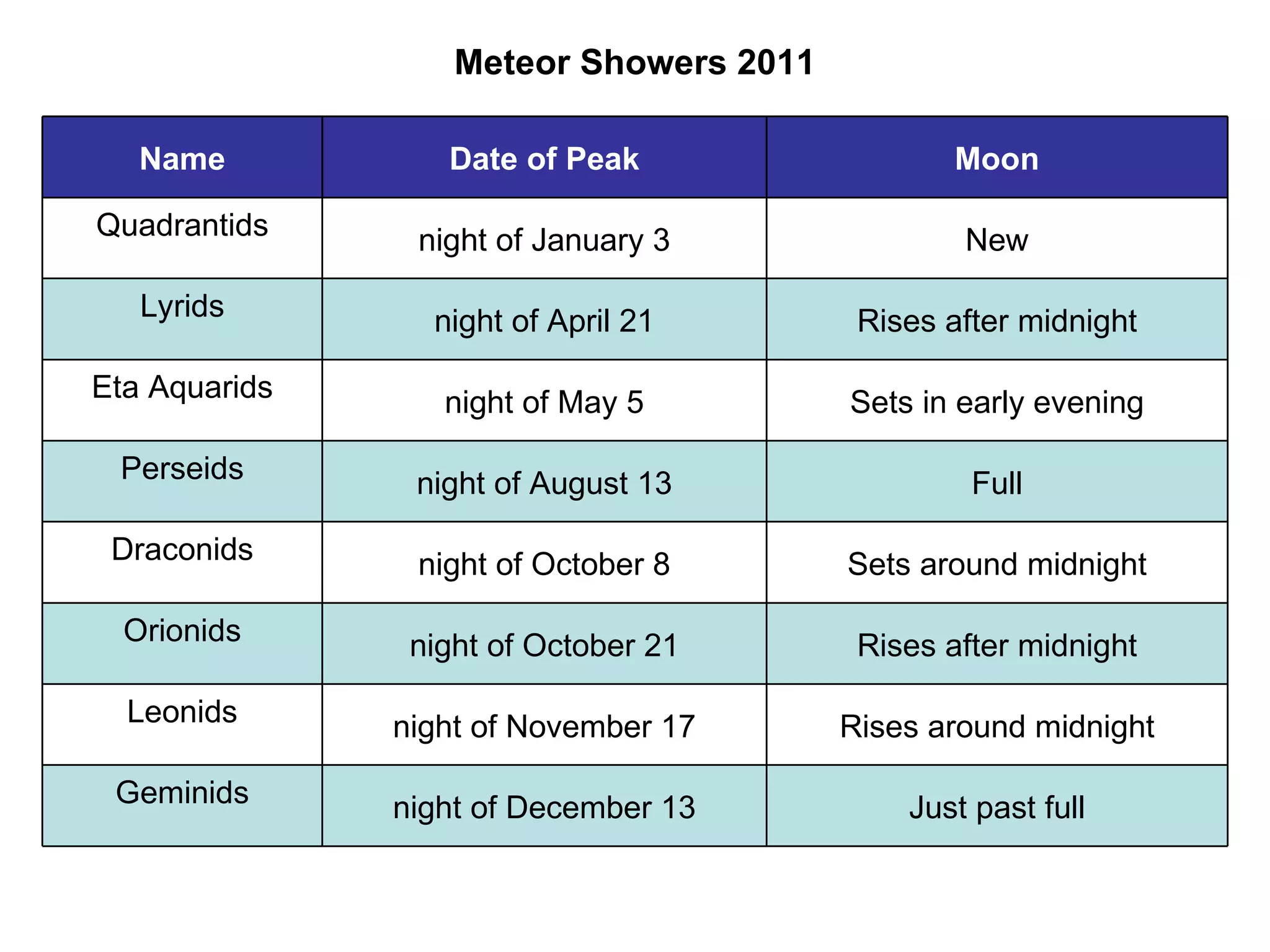 Meteor Showers 2011

| Name | Date of Peak | Moon |
|---|---|---|
| Quadrantids | night of January 3 | New |
| Lyrids | night of April 21 | Rises after midnight |
| Eta Aquarids | night of May 5 | Sets in early evening |
| Perseids | night of August 13 | Full |
| Draconids | night of October 8 | Sets around midnight |
| Orionids | night of October 21 | Rises after midnight |
| Leonids | night of November 17 | Rises around midnight |
| Geminids | night of December 13 | Just past full |